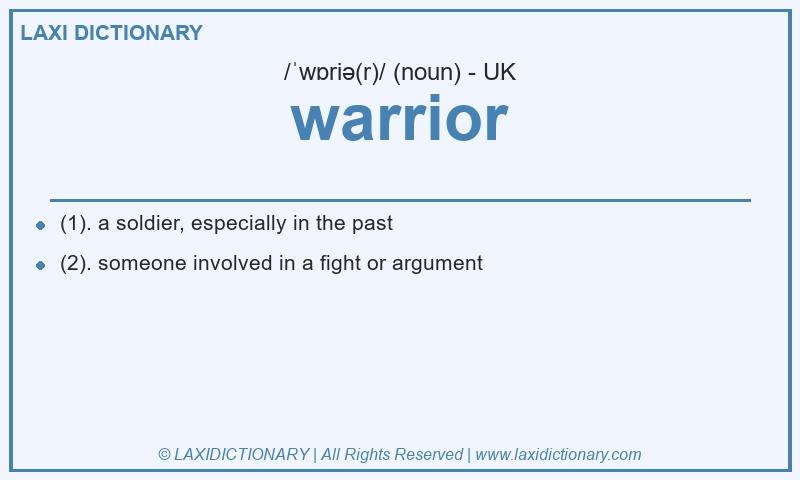 LAXI DICTIONARY

/ˈwɒriə(r)/ (noun) - UK

warrior

- (1). a soldier, especially in the past
- (2). someone involved in a fight or argument

© LAXIDICTIONARY | All Rights Reserved | www.laxidictionary.com